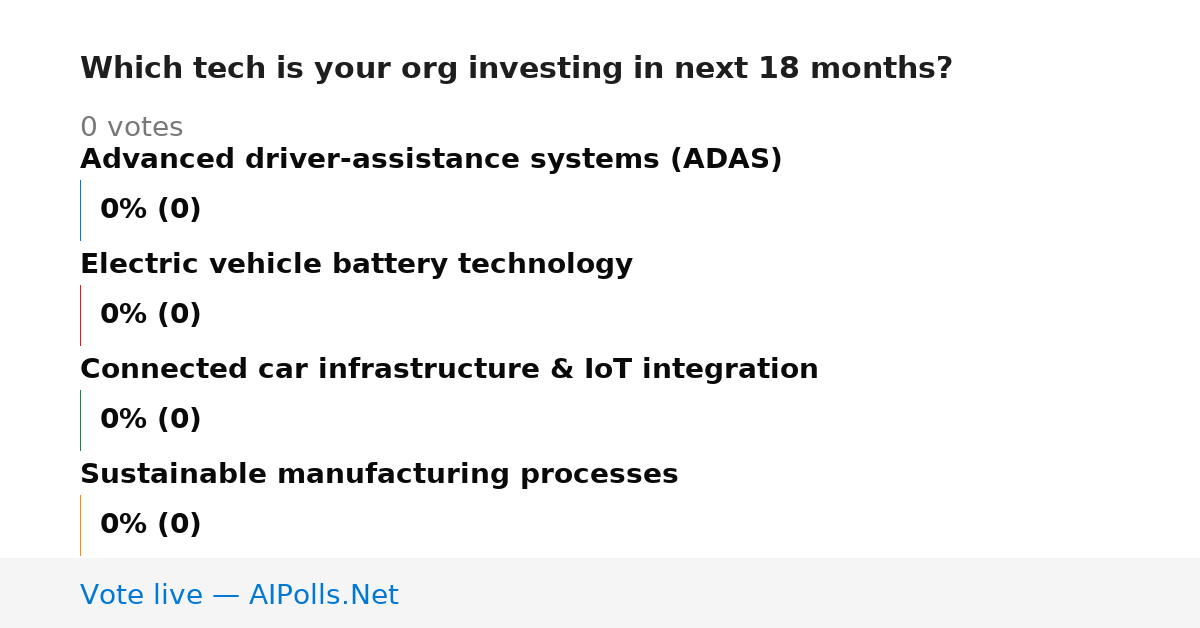 Which tech is your org investing in next 18 months?

0 votes

Advanced driver-assistance systems (ADAS)

0% (0)

Electric vehicle battery technology

0% (0)

Connected car infrastructure & IoT integration

0% (0)

Sustainable manufacturing processes

0% (0)

Vote live — AIPolls.Net